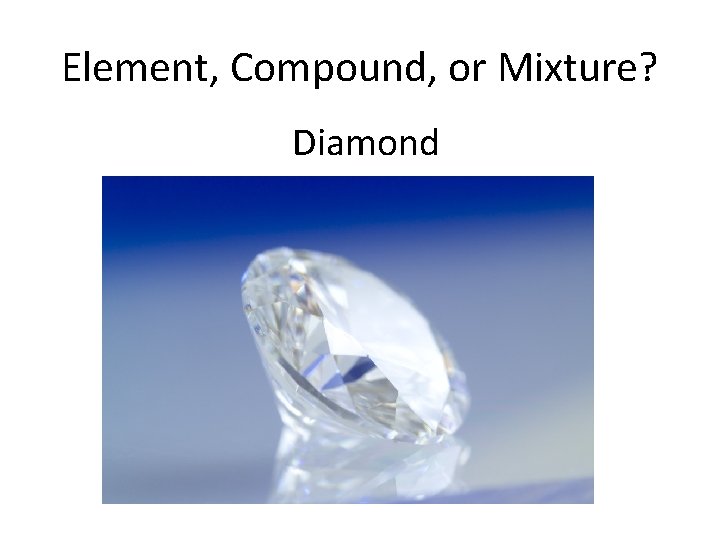 Element, Compound, or Mixture?

Diamond